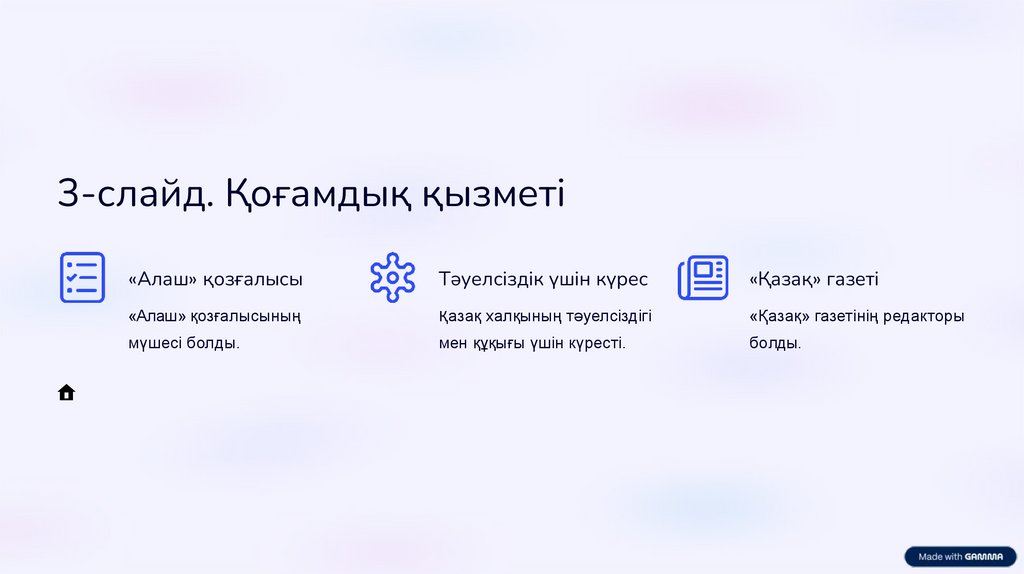 3-слайд. Қоғамдық қызметі

«Алаш» қозғалысы

«Алаш» қозғалысының мүшесі болды.

Тәуелсіздік үшін күрес

Қазақ халқының тәуелсіздігі мен құқығы үшін күресті.

«Қазақ» газеті

«Қазақ» газетінің редакторы болды.

Made with GAMMA